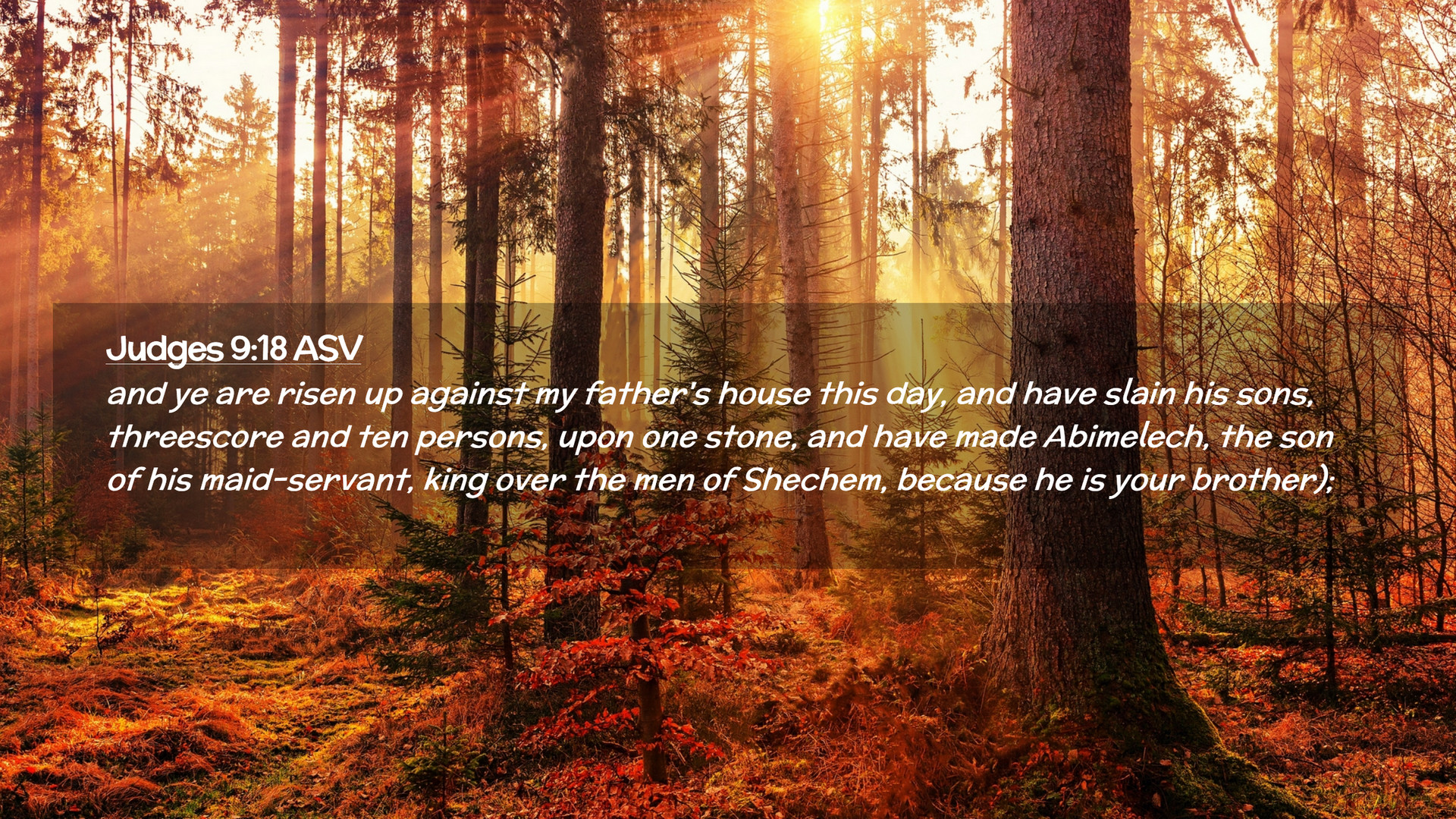 Judges 9:18 ASV

and ye are risen up against my father's house this day, and have slain his sons, threescore and ten persons, upon one stone, and have made Abimelech, the son of his maid-servant, king over the men of Shechem, because he is your brother);